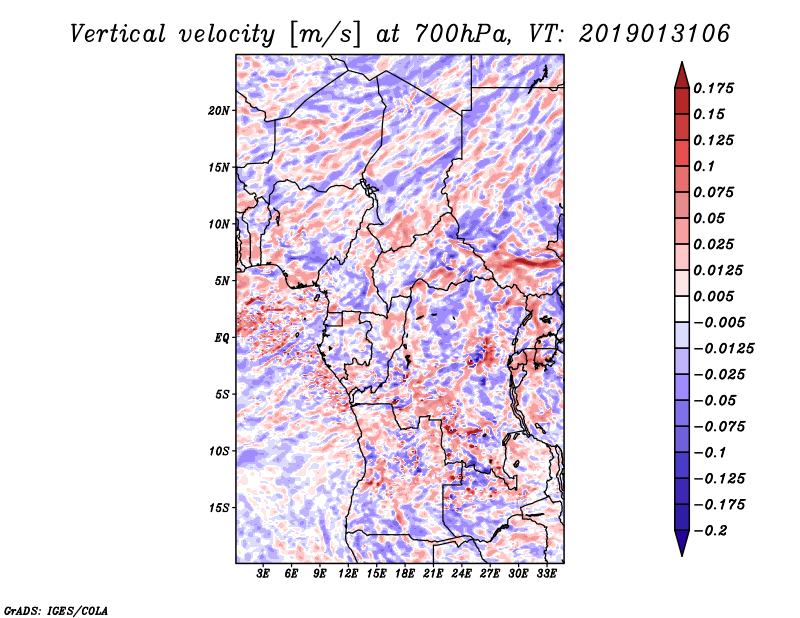 Vertical velocity [m/s] at 700hPa, VT: 2019013106

20N
15N
10N
5N
EQ
5S
10S
15S

3E 6E 9E 12E 15E 18E 21E 24E 27E 30E 33E

0.175
0.15
0.125
0.1
0.075
0.05
0.025
0.0125
0.005
−0.005
−0.0125
−0.025
−0.05
−0.075
−0.1
−0.125
−0.175
−0.2

GrADS: IGES/COLA